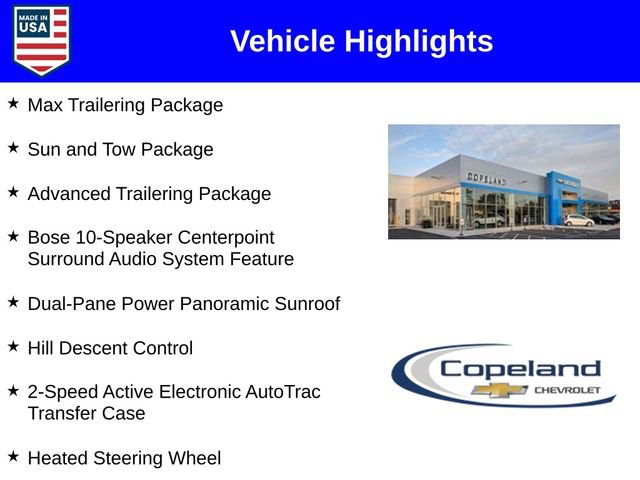 MADE IN USA

Vehicle Highlights

★ Max Trailering Package

★ Sun and Tow Package

★ Advanced Trailering Package

★ Bose 10-Speaker Centerpoint Surround Audio System Feature

★ Dual-Pane Power Panoramic Sunroof

★ Hill Descent Control

★ 2-Speed Active Electronic AutoTrac Transfer Case

★ Heated Steering Wheel

COPELAND

Copeland CHEVROLET